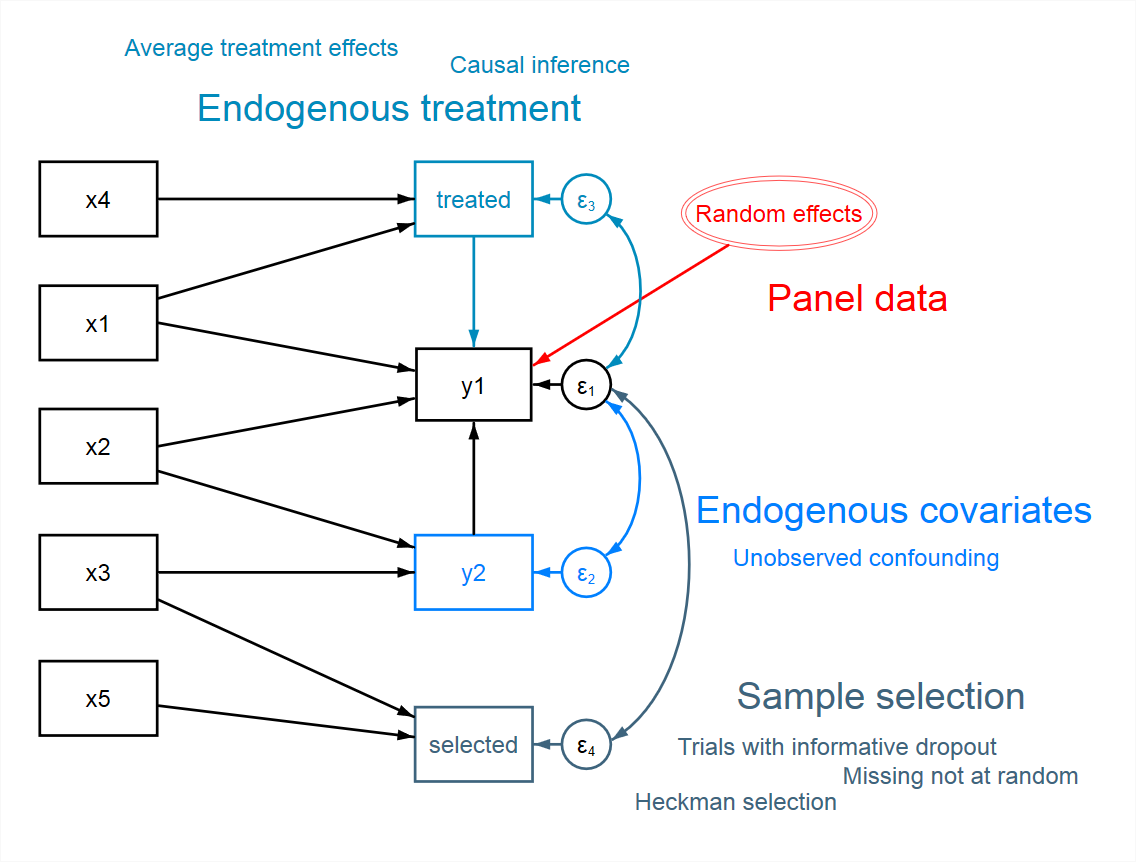 Average treatment effects

Causal inference

Endogenous treatment

x4

treated

$\varepsilon_3$

Random effects

x1

Panel data

y1

$\varepsilon_1$

x2

Endogenous covariates

Unobserved confounding

x3

y2

$\varepsilon_2$

x5

Sample selection

selected

$\varepsilon_4$

Trials with informative dropout

Missing not at random

Heckman selection